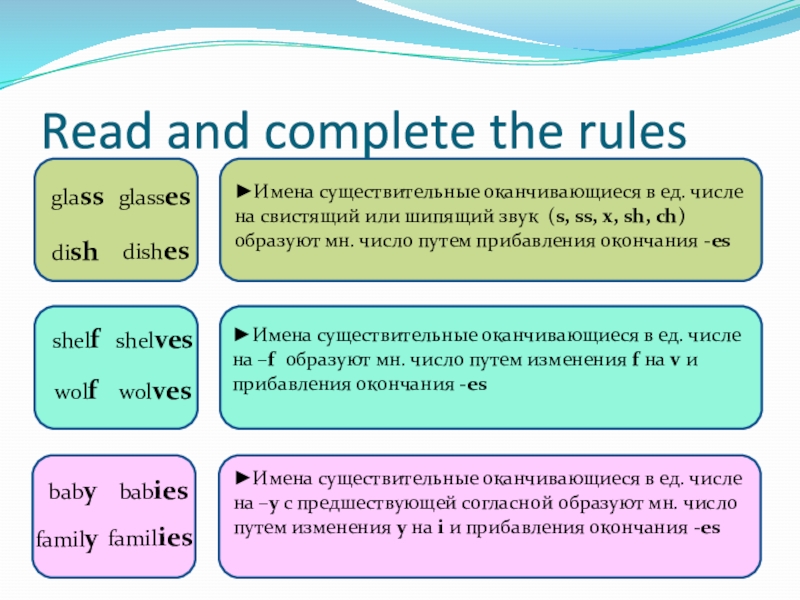 Read and complete the rules

glass glasses

dish dishes

►Имена существительные оканчивающиеся в ед. числе на свистящий или шипящий звук (s, ss, x, sh, ch) образуют мн. число путем прибавления окончания -es

shelf shelves

wolf wolves

►Имена существительные оканчивающиеся в ед. числе на –f образуют мн. число путем изменения f на v и прибавления окончания -es

baby babies

family families

►Имена существительные оканчивающиеся в ед. числе на –y с предшествующей согласной образуют мн. число путем изменения y на i и прибавления окончания -es